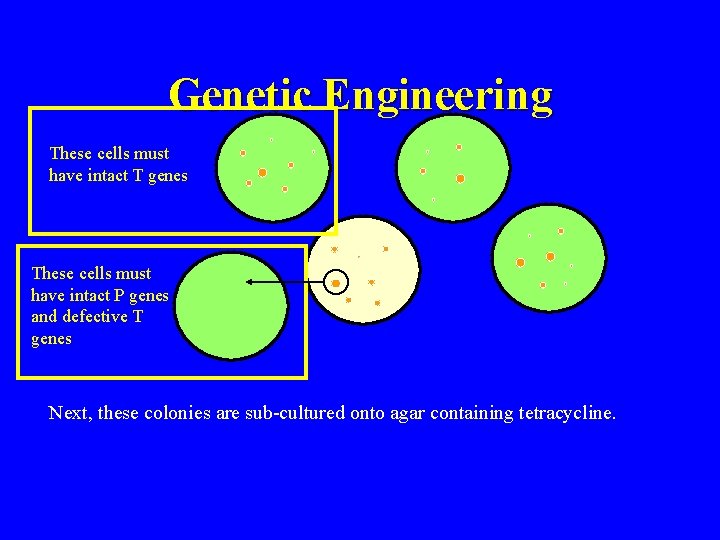 Genetic Engineering

These cells must have intact T genes

These cells must have intact P genes and defective T genes

Next, these colonies are sub-cultured onto agar containing tetracycline.